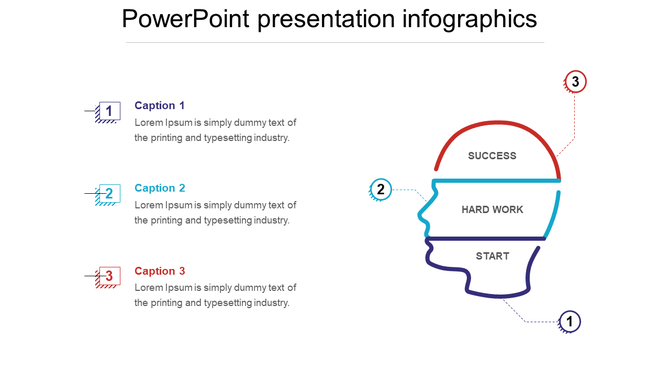 PowerPoint presentation infographics

1
Caption 1
Lorem Ipsum is simply dummy text of the printing and typesetting industry.

2
Caption 2
Lorem Ipsum is simply dummy text of the printing and typesetting industry.

3
Caption 3
Lorem Ipsum is simply dummy text of the printing and typesetting industry.

3
SUCCESS
2
HARD WORK
START
1